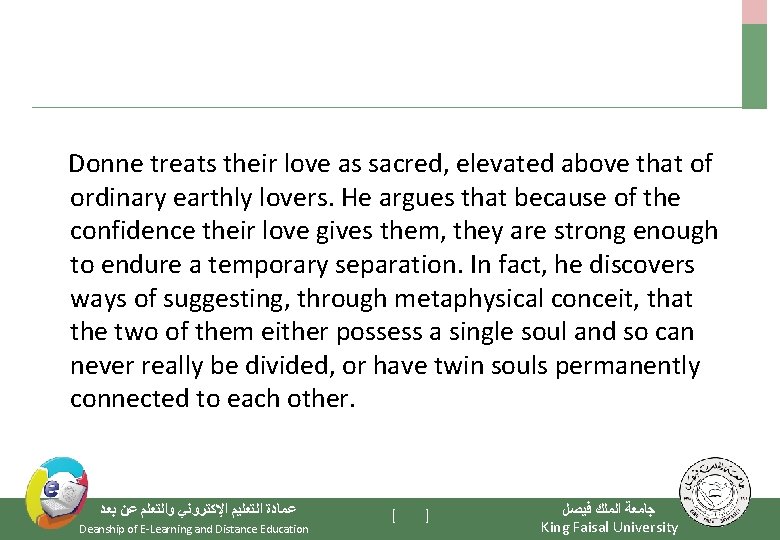 Donne treats their love as sacred, elevated above that of ordinary earthly lovers. He argues that because of the confidence their love gives them, they are strong enough to endure a temporary separation. In fact, he discovers ways of suggesting, through metaphysical conceit, that the two of them either possess a single soul and so can never really be divided, or have twin souls permanently connected to each other.

عمادة التعليم الإلكتروني والتعلم عن بعد
Deanship of E-Learning and Distance Education

[ ]

جامعة الملك فيصل
King Faisal University